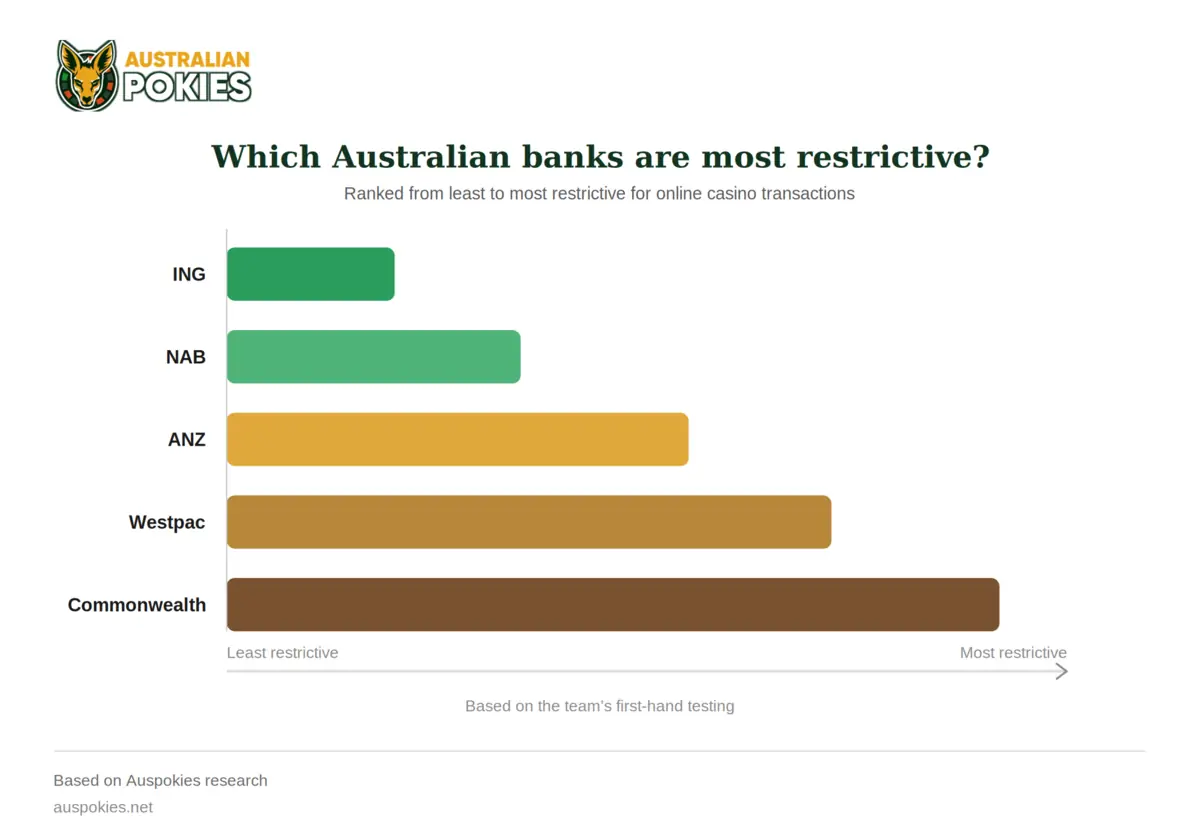 AUSTRALIAN POKIES

Which Australian banks are most restrictive?

Ranked from least to most restrictive for online casino transactions

ING

NAB

ANZ

Westpac

Commonwealth

Least restrictive

Most restrictive

Based on the team's first-hand testing

Based on Auspokies research

auspokies.net